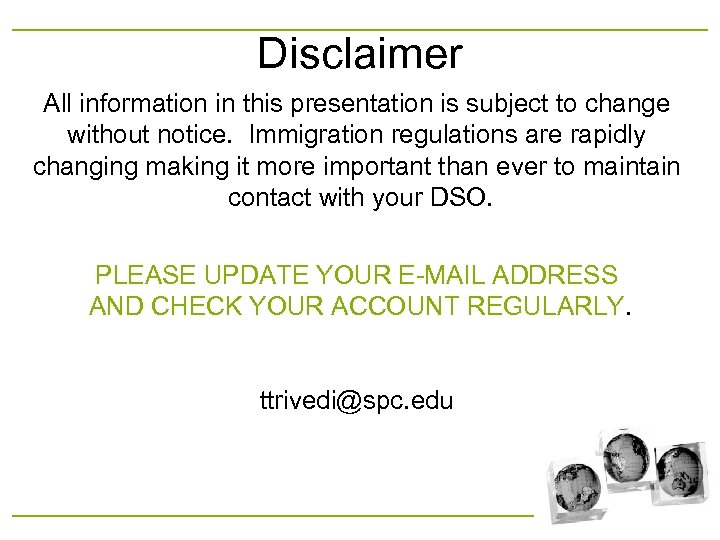 Disclaimer

All information in this presentation is subject to change without notice.  Immigration regulations are rapidly changing making it more important than ever to maintain contact with your DSO.

PLEASE UPDATE YOUR E-MAIL ADDRESS AND CHECK YOUR ACCOUNT REGULARLY.

ttrivedi@spc.edu